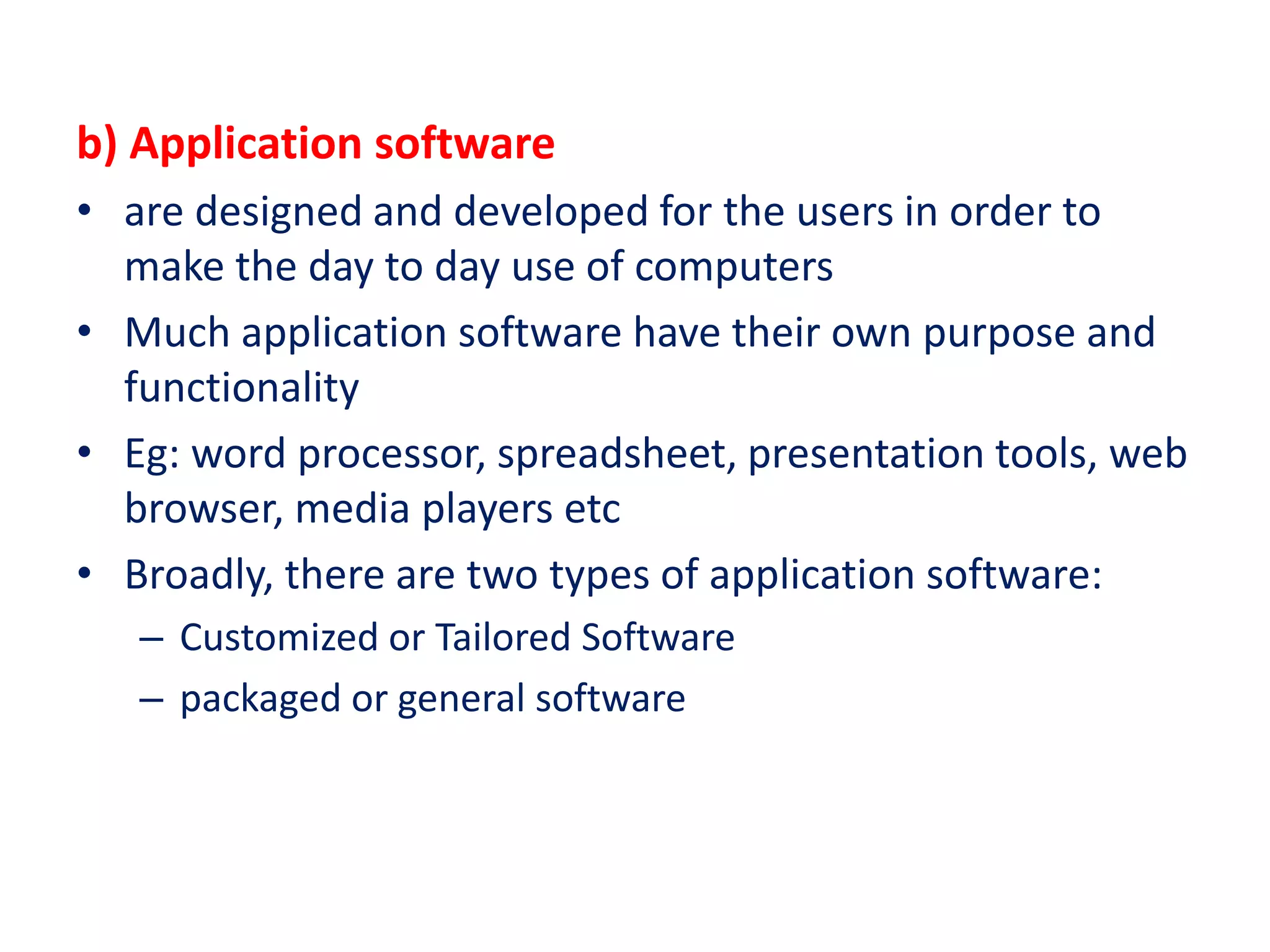 b) Application software

• are designed and developed for the users in order to make the day to day use of computers

• Much application software have their own purpose and functionality

• Eg: word processor, spreadsheet, presentation tools, web browser, media players etc

• Broadly, there are two types of application software:

– Customized or Tailored Software

– packaged or general software